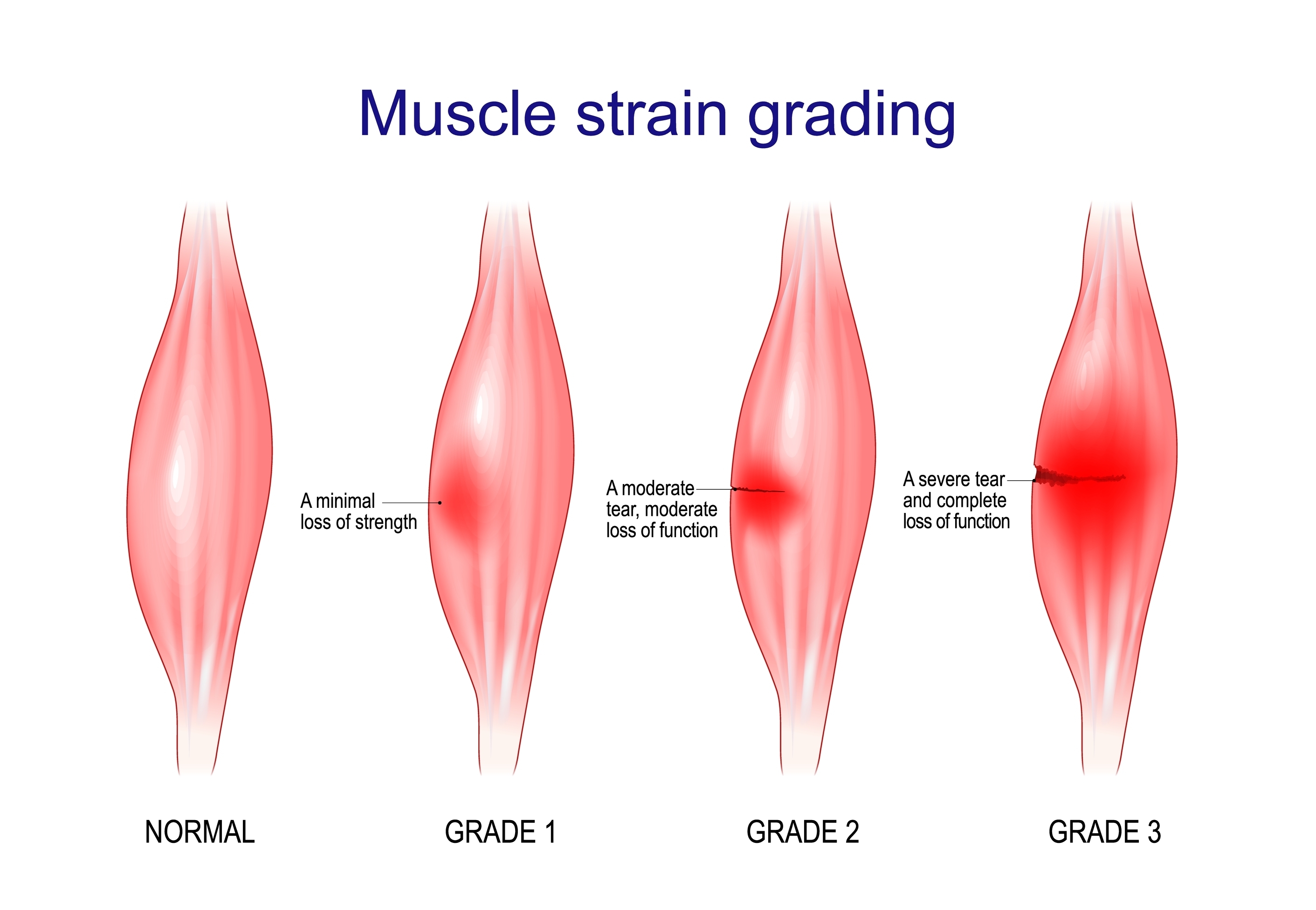 Muscle strain grading

A minimal loss of strength

A moderate tear, moderate loss of function

A severe tear and complete loss of function

NORMAL

GRADE 1

GRADE 2

GRADE 3